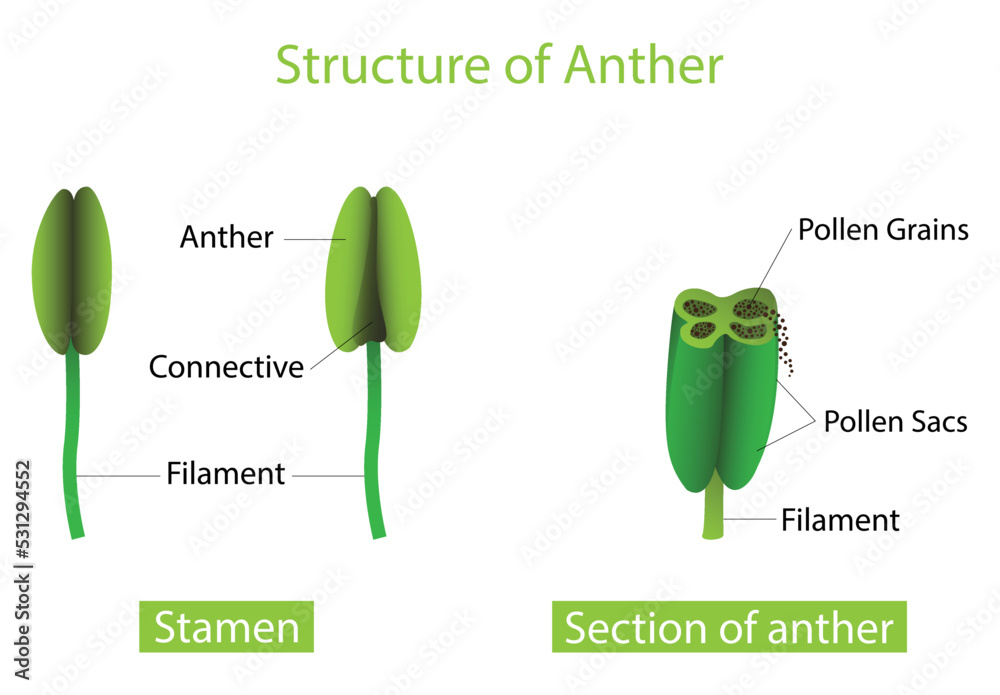 Structure of Anther

Anther

Connective

Filament

Pollen Grains

Pollen Sacs

Filament

Stamen

Section of anther

Adobe Stock | #531294552